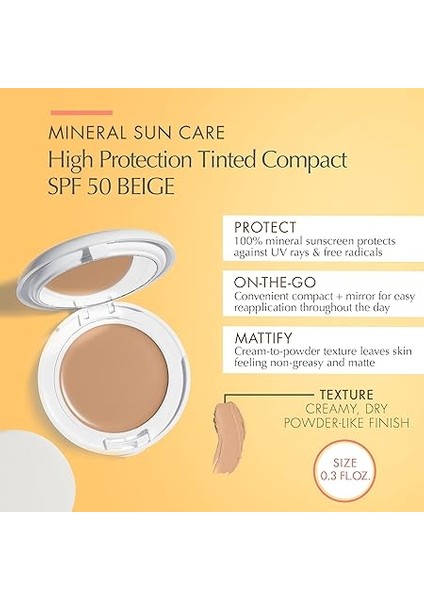 MINERAL SUN CARE
High Protection Tinted Compact
SPF 50 BEIGE

PROTECT
100% mineral sunscreen protects against UV rays & free radicals

ON-THE-GO
Convenient compact + mirror for easy reapplication throughout the day

MATTIFY
Cream-to-powder texture leaves skin feeling non-greasy and matte

TEXTURE
CREAMY, DRY
POWDER-LIKE FINISH

SIZE
0.3 FL.OZ.